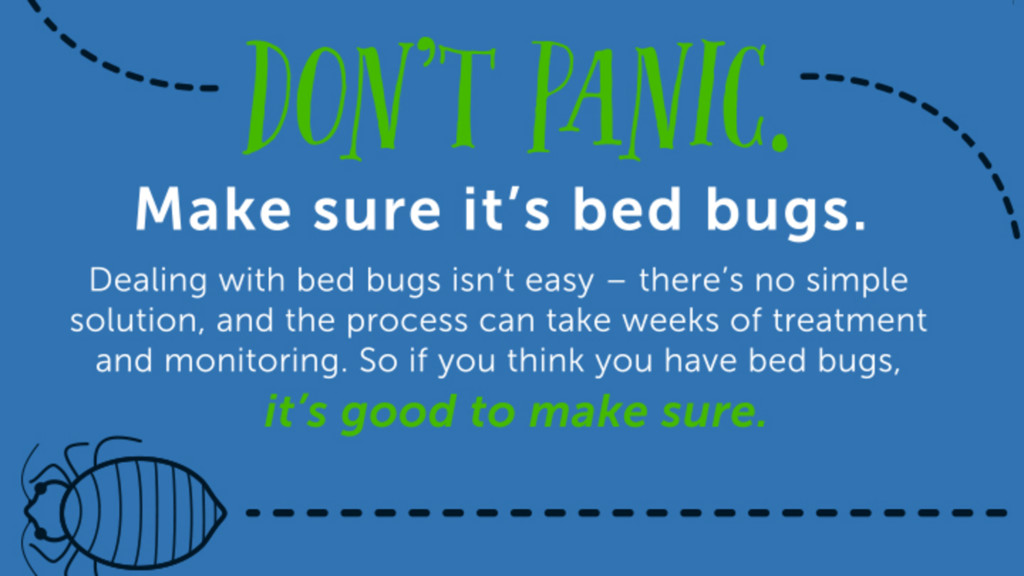 DON'T PANIC.

Make sure it's bed bugs.

Dealing with bed bugs isn't easy – there's no simple solution, and the process can take weeks of treatment and monitoring. So if you think you have bed bugs, it's good to make sure.